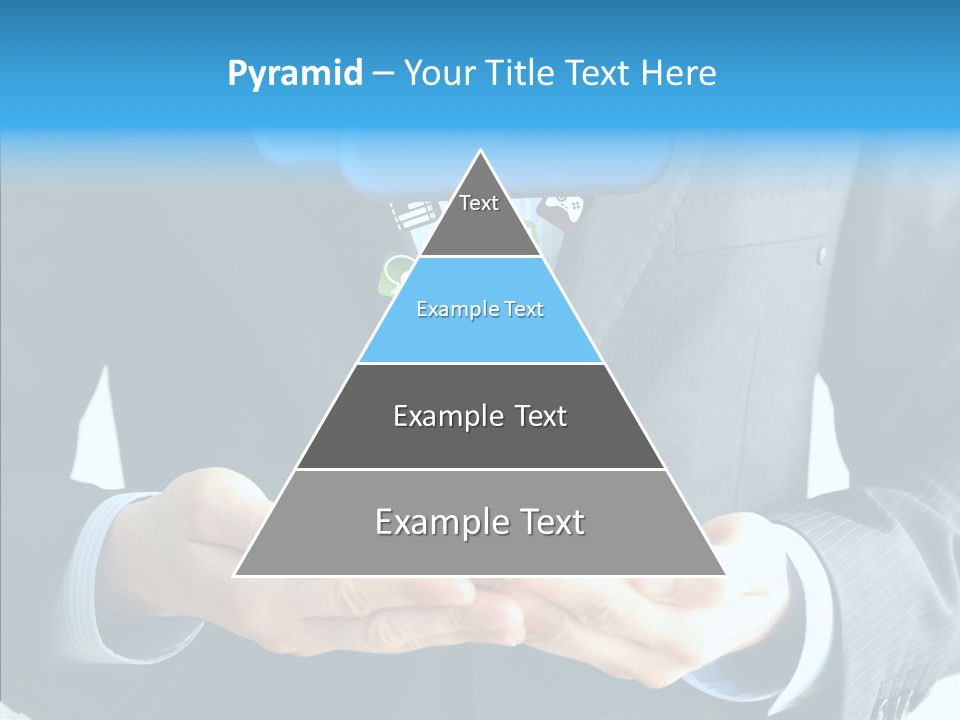 Pyramid – Your Title Text Here

Text

Example Text

Example Text

Example Text